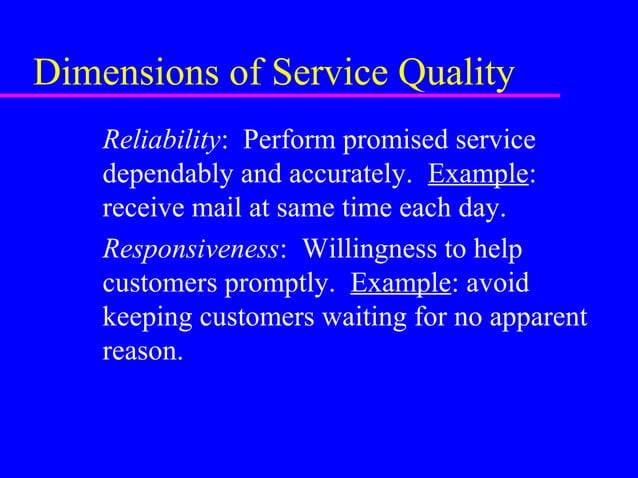 Dimensions of Service Quality

Reliability: Perform promised service dependably and accurately. Example: receive mail at same time each day.

Responsiveness: Willingness to help customers promptly. Example: avoid keeping customers waiting for no apparent reason.